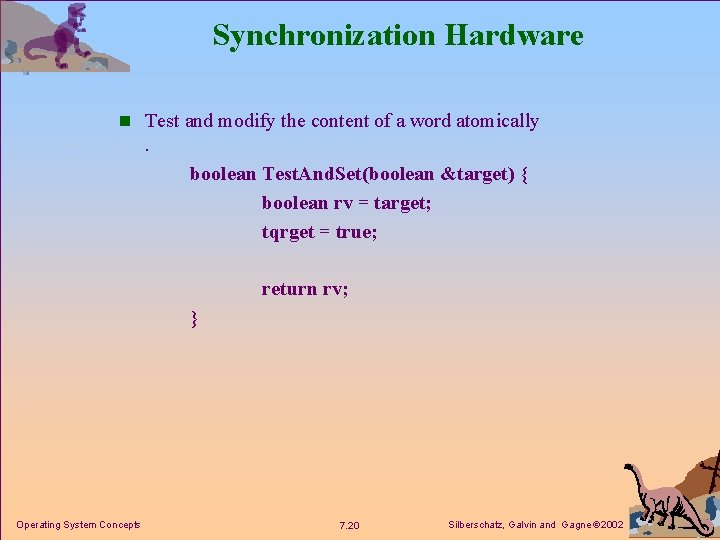 Synchronization Hardware

Test and modify the content of a word atomically
.

boolean TestAndSet(boolean &target) {
boolean rv = target;
tqrget = true;

return rv;
}

Operating System Concepts

7.20

Silberschatz, Galvin and Gagne ©2002